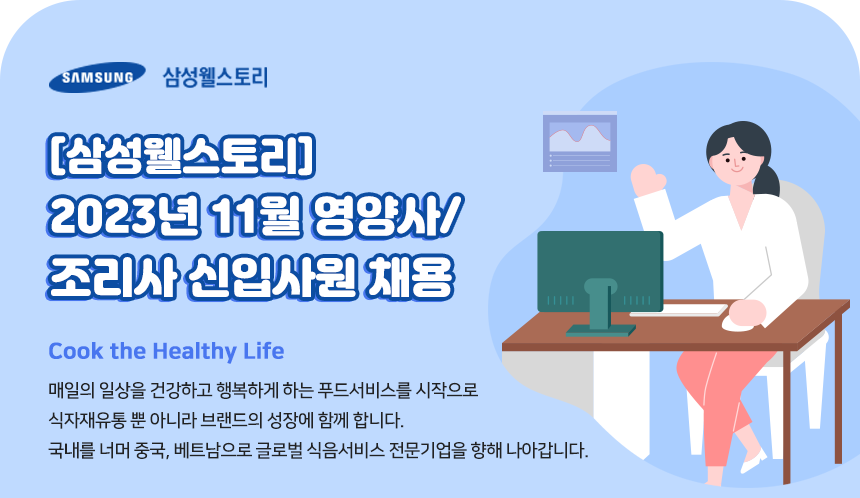 SAMSUNG 삼성웰스토리

[삼성웰스토리] 2023년 11월 영양사/ 조리사 신입사원 채용

Cook the Healthy Life

매일의 일상을 건강하고 행복하게 하는 푸드서비스를 시작으로 식자재유통 뿐 아니라 브랜드의 성장에 함께 합니다. 국내를 너머 중국, 베트남으로 글로벌 식음서비스 전문기업을 향해 나아갑니다.